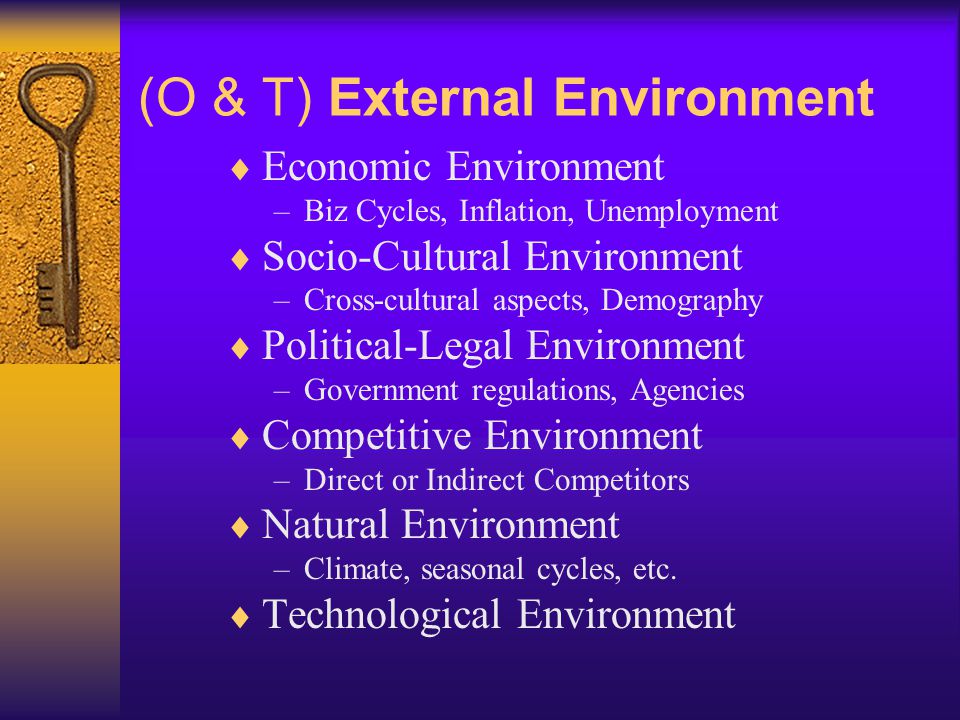 (O & T) External Environment

♦ Economic Environment
– Biz Cycles, Inflation, Unemployment
♦ Socio-Cultural Environment
– Cross-cultural aspects, Demography
♦ Political-Legal Environment
– Government regulations, Agencies
♦ Competitive Environment
– Direct or Indirect Competitors
♦ Natural Environment
– Climate, seasonal cycles, etc.
♦ Technological Environment